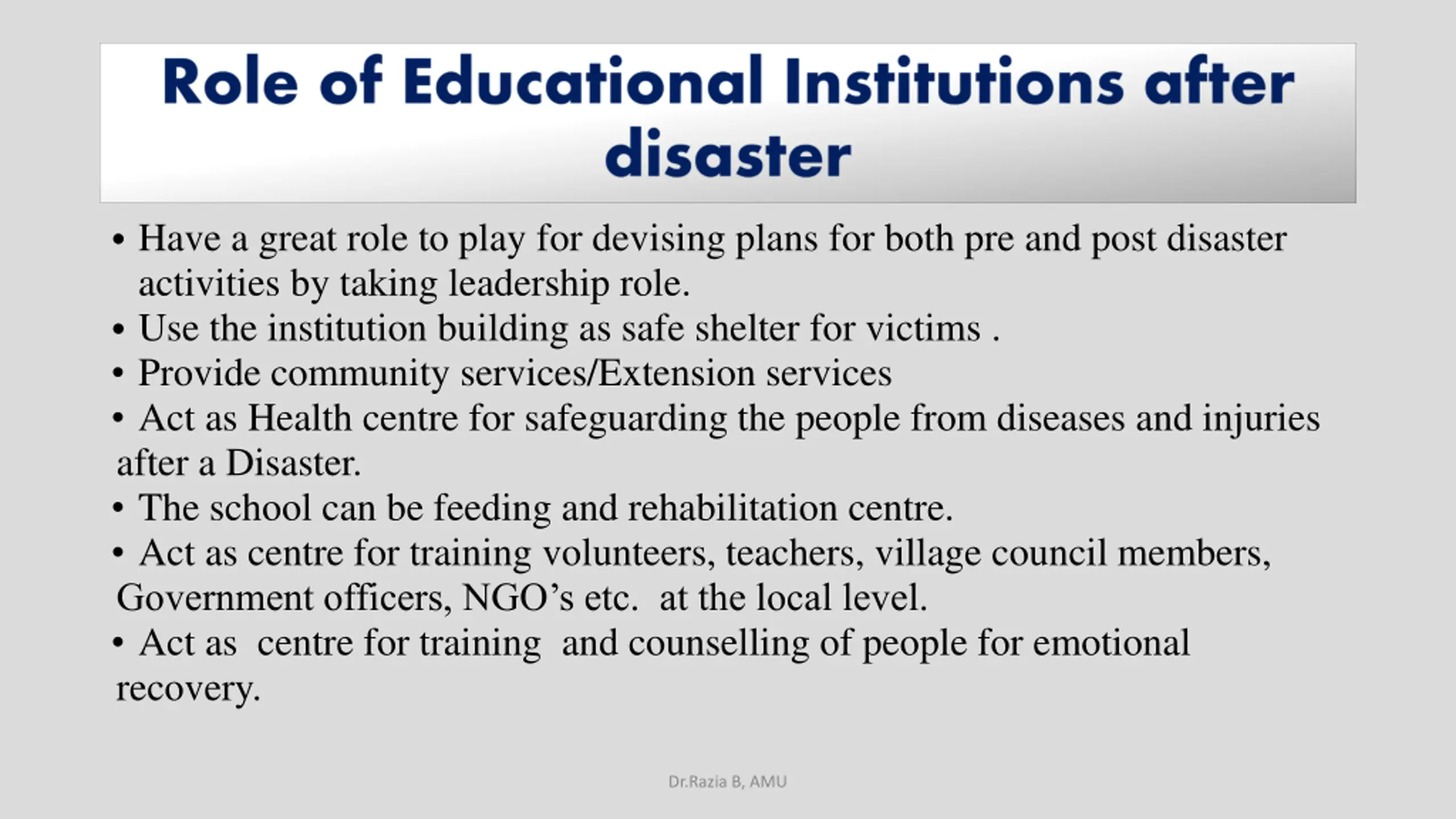 Role of Educational Institutions after disaster

• Have a great role to play for devising plans for both pre and post disaster activities by taking leadership role.
• Use the institution building as safe shelter for victims .
• Provide community services/Extension services
• Act as Health centre for safeguarding the people from diseases and injuries after a Disaster.
• The school can be feeding and rehabilitation centre.
• Act as centre for training volunteers, teachers, village council members, Government officers, NGO's etc. at the local level.
• Act as centre for training and counselling of people for emotional recovery.

Dr.Razia B, AMU